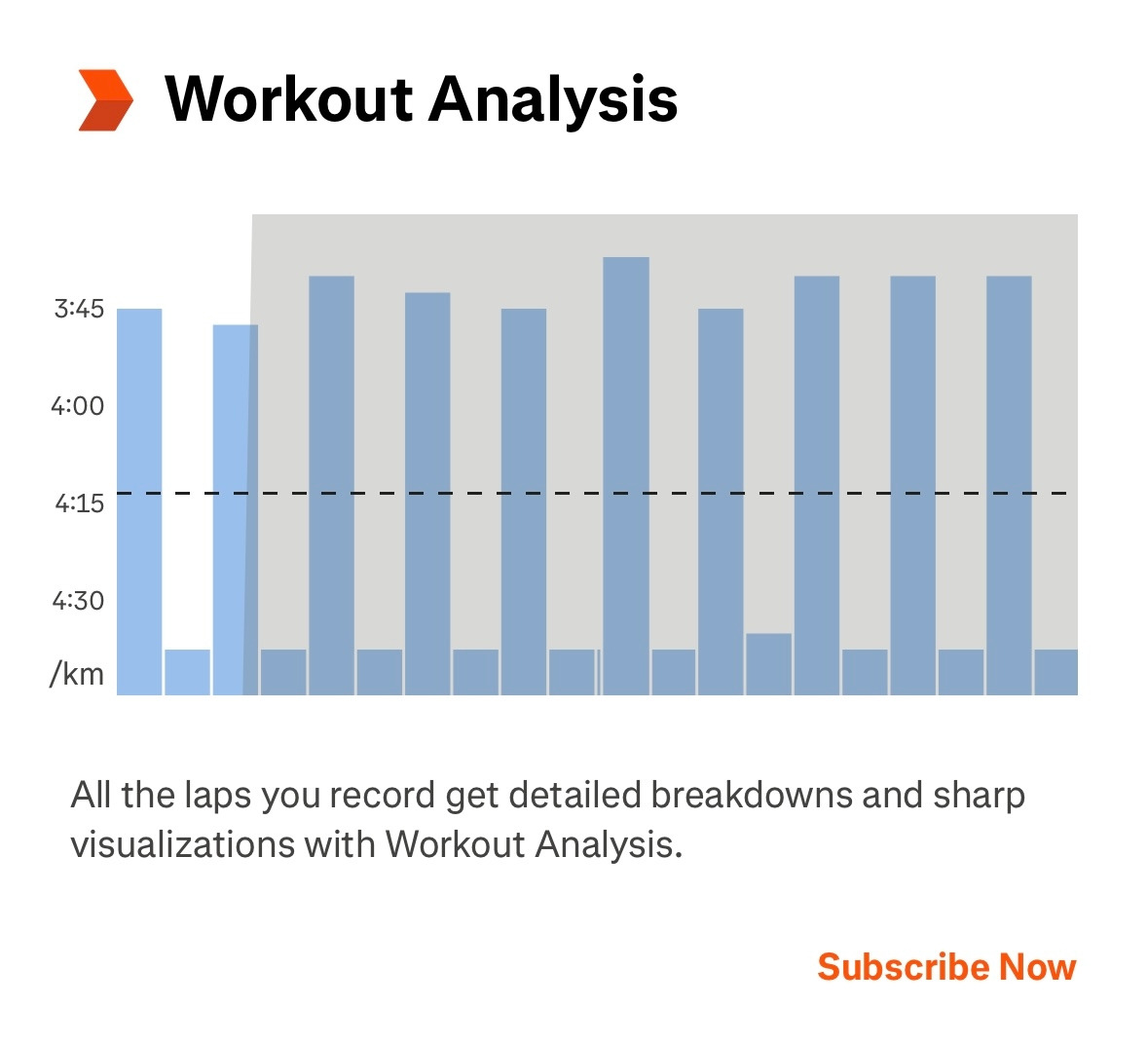 Workout Analysis

3:45
4:00
4:15
4:30
/km

All the laps you record get detailed breakdowns and sharp visualizations with Workout Analysis.

Subscribe Now